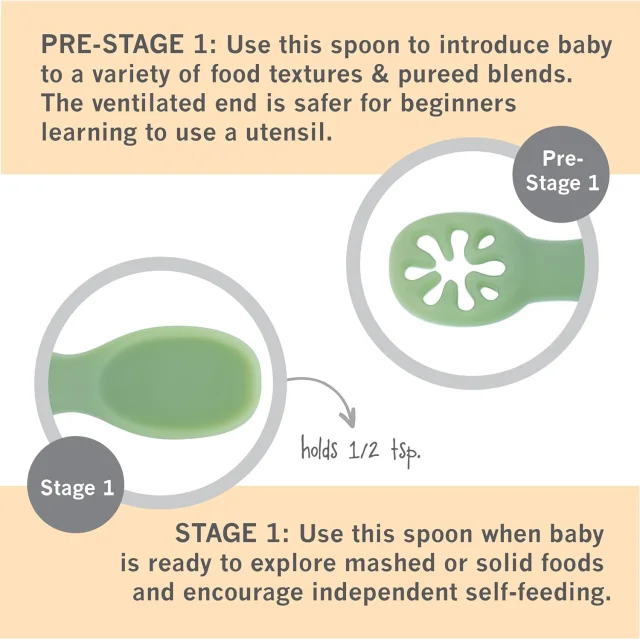 PRE-STAGE 1: Use this spoon to introduce baby to a variety of food textures & pureed blends. The ventilated end is safer for beginners learning to use a utensil.

Pre-Stage 1

holds 1/2 tsp.

Stage 1

STAGE 1: Use this spoon when baby is ready to explore mashed or solid foods and encourage independent self-feeding.